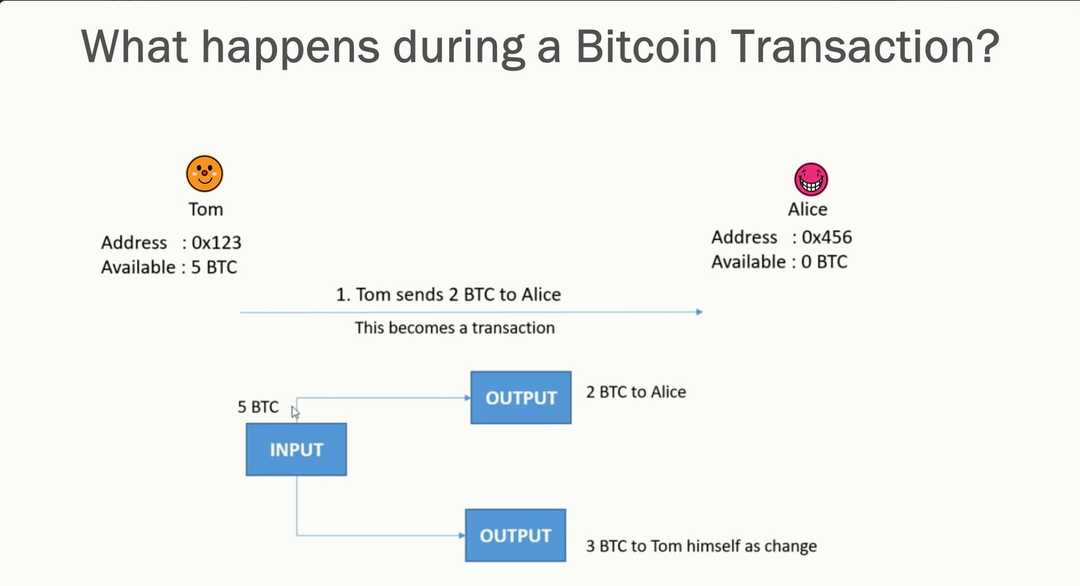 What happens during a Bitcoin Transaction?

Tom

Address : 0x123
Available : 5 BTC

Alice

Address : 0x456
Available : 0 BTC

1. Tom sends 2 BTC to Alice

This becomes a transaction

5 BTC

INPUT

OUTPUT

2 BTC to Alice

OUTPUT

3 BTC to Tom himself as change